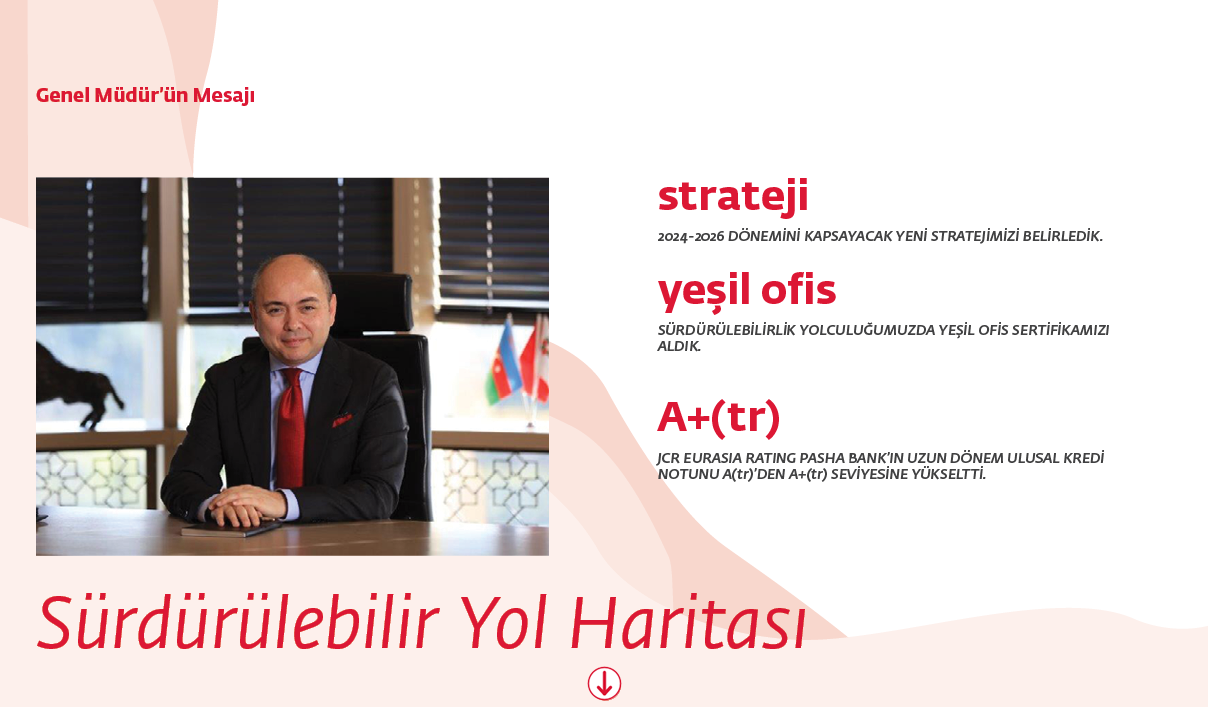 Genel Müdür'ün Mesajı

strateji

2024-2026 DÖNEMİNİ KAPSAYACAK YENİ STRATEJİMİZİ BELİRLEDİK.

yeşil ofis

SÜRDÜRÜLEBİLİRLİK YOLCULUĞUMUZDA YEŞİL OFİS SERTİFİKAMIZI ALDIK.

A+(tr)

JCR EURASIA RATING PASHA BANK'IN UZUN DÖNEM ULUSAL KREDİ NOTUNU A(tr)'DEN A+(tr) SEVİYESİNE YÜKSELTTİ.

Sürdürülebilir Yol Haritası